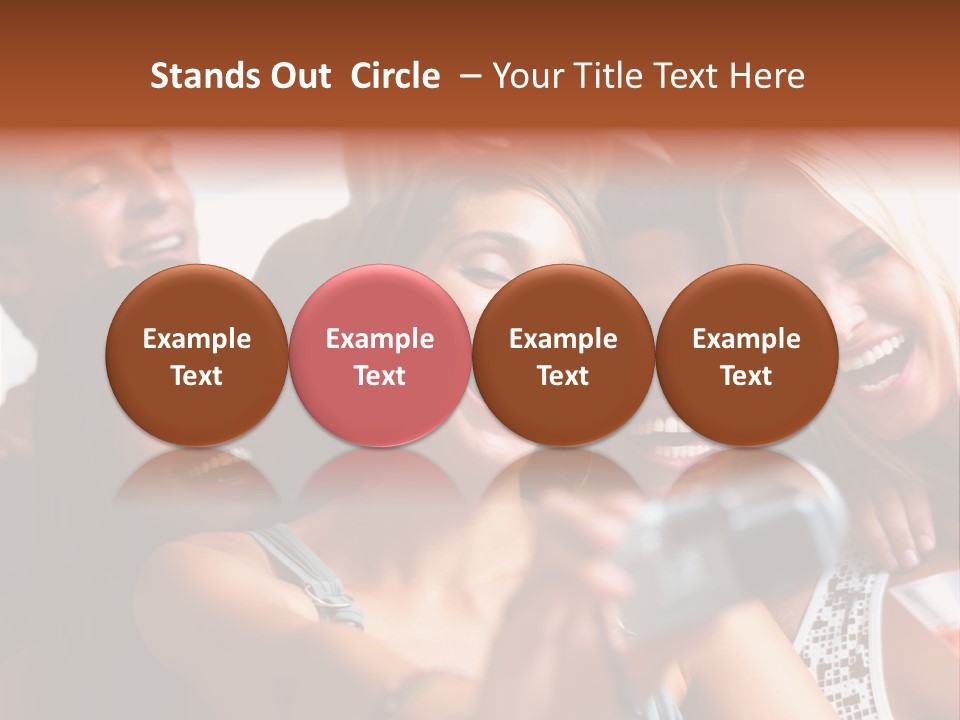 Stands Out Circle – Your Title Text Here

Example Text

Example Text

Example Text

Example Text